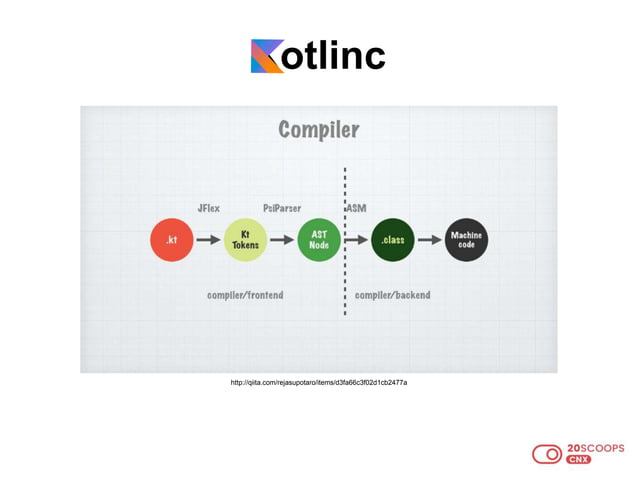 Kotlinc

Compiler

JFlex PsiParser ASM

.kt Kt Tokens AST Node .class Machine code

compiler/frontend compiler/backend

http://qiita.com/rejasupotaro/items/d3fa66c3f02d1cb2477a

20SCOOPS CNX